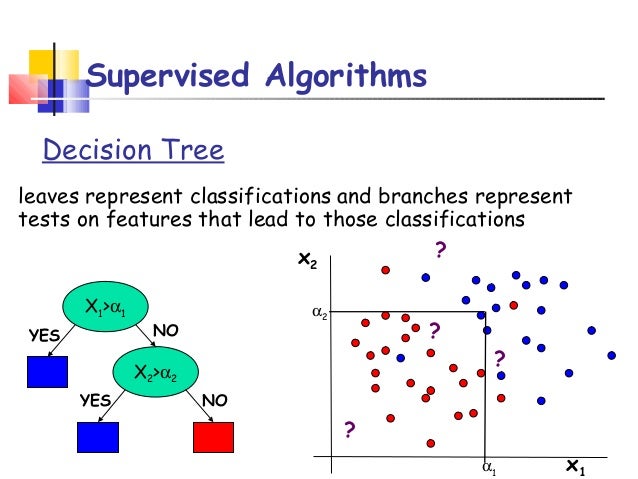 Supervised Algorithms

Decision Tree

leaves represent classifications and branches represent tests on features that lead to those classifications

$X_1>\alpha_1$

YES

NO

$X_2>\alpha_2$

YES

NO

$x_2$

?

$\alpha_2$

?

?

?

$\alpha_1$

$x_1$